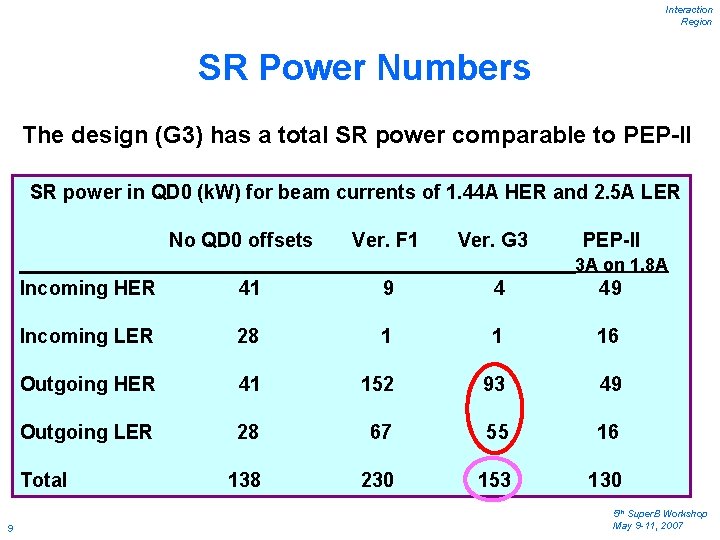 Interaction Region

SR Power Numbers

The design (G3) has a total SR power comparable to PEP-II

SR power in QD0 (kW) for beam currents of 1.44A HER and 2.5A LER

| | No QD0 offsets | Ver. F1 | Ver. G3 | PEP-II 3A on 1.8A |
|---|---|---|---|---|
| Incoming HER | 41 | 9 | 4 | 49 |
| Incoming LER | 28 | 1 | 1 | 16 |
| Outgoing HER | 41 | 152 | 93 | 49 |
| Outgoing LER | 28 | 67 | 55 | 16 |
| Total | 138 | 230 | 153 | 130 |

9

5th SuperB Workshop
May 9-11, 2007